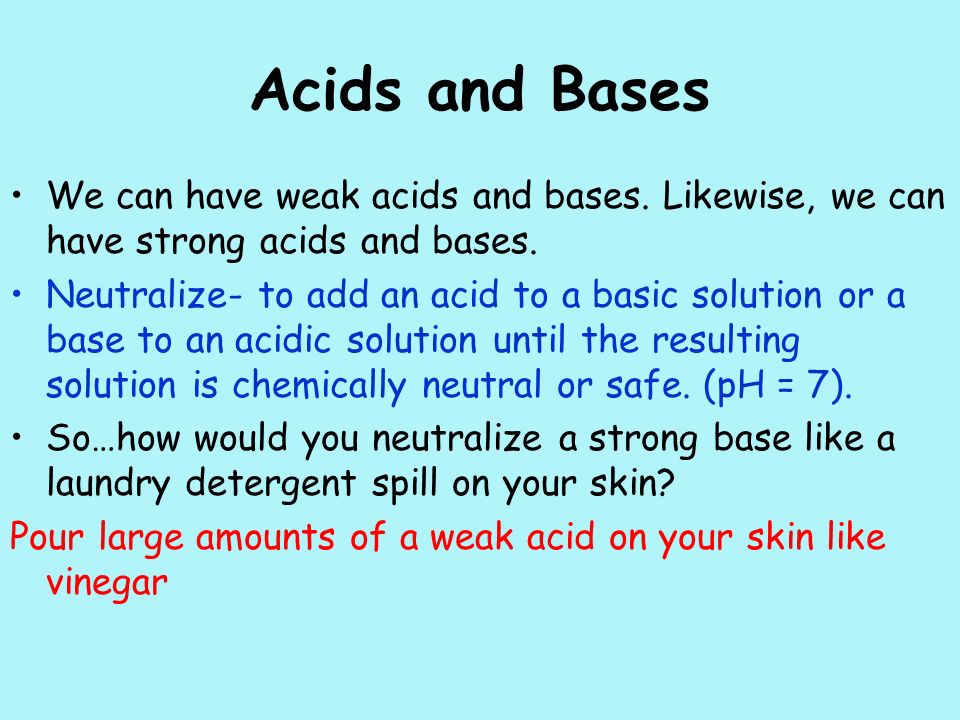 Acids and Bases

• We can have weak acids and bases. Likewise, we can have strong acids and bases.
• Neutralize- to add an acid to a basic solution or a base to an acidic solution until the resulting solution is chemically neutral or safe. (pH = 7).
• So…how would you neutralize a strong base like a laundry detergent spill on your skin?

Pour large amounts of a weak acid on your skin like vinegar